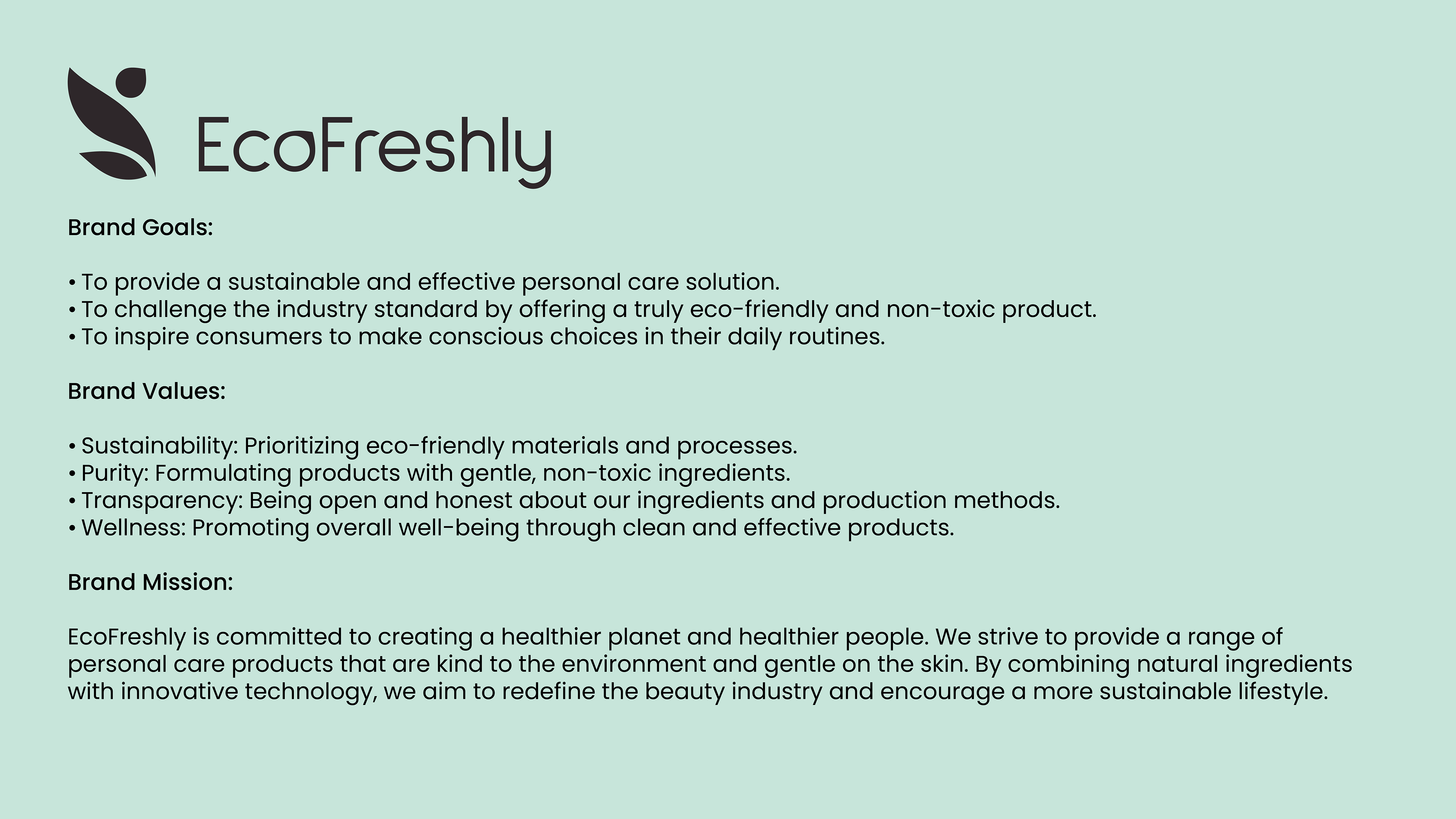 EcoFreshly

Brand Goals:

• To provide a sustainable and effective personal care solution.
• To challenge the industry standard by offering a truly eco-friendly and non-toxic product.
• To inspire consumers to make conscious choices in their daily routines.

Brand Values:

• Sustainability: Prioritizing eco-friendly materials and processes.
• Purity: Formulating products with gentle, non-toxic ingredients.
• Transparency: Being open and honest about our ingredients and production methods.
• Wellness: Promoting overall well-being through clean and effective products.

Brand Mission:

EcoFreshly is committed to creating a healthier planet and healthier people. We strive to provide a range of personal care products that are kind to the environment and gentle on the skin. By combining natural ingredients with innovative technology, we aim to redefine the beauty industry and encourage a more sustainable lifestyle.